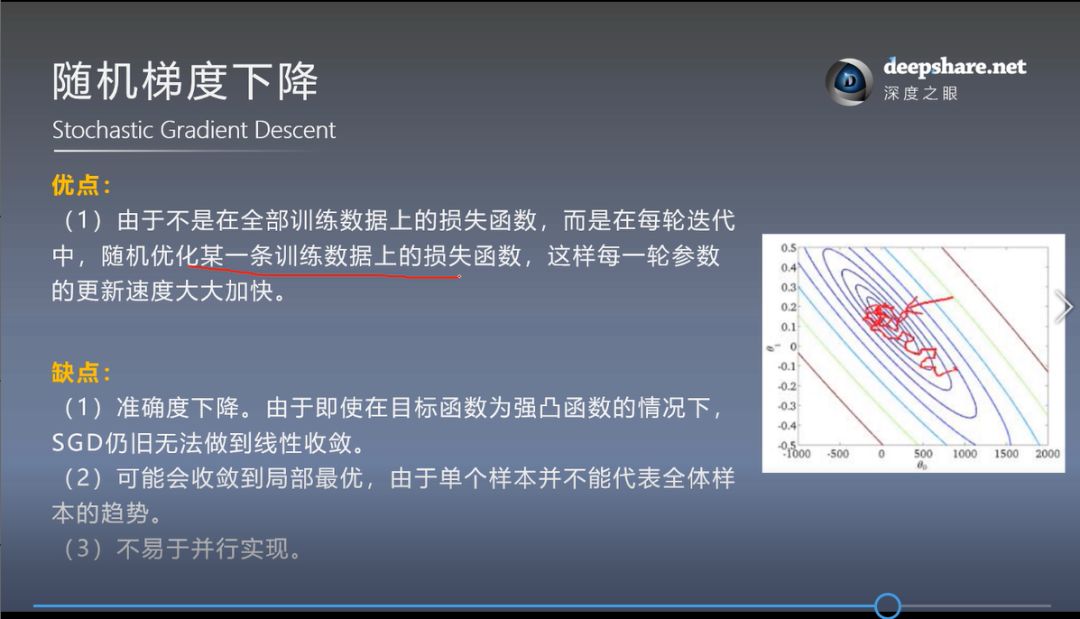 随机梯度下降

Stochastic Gradient Descent

deepshare.net
深度之眼

优点：
（1）由于不是在全部训练数据上的损失函数，而是在每轮迭代中，随机优化某一条训练数据上的损失函数，这样每一轮参数的更新速度大大加快。

缺点：
（1）准确度下降。由于即使在目标函数为强凸函数的情况下，SGD仍旧无法做到线性收敛。
（2）可能会收敛到局部最优，由于单个样本并不能代表全体样本的趋势。
（3）不易于并行实现。

0.5
0.4
0.3
0.2
0.1
0
-0.1
-0.2
-0.3
-0.4
-0.5
$\theta_1$
-1000 -500 0 500 1000 1500 2000
$\theta_0$